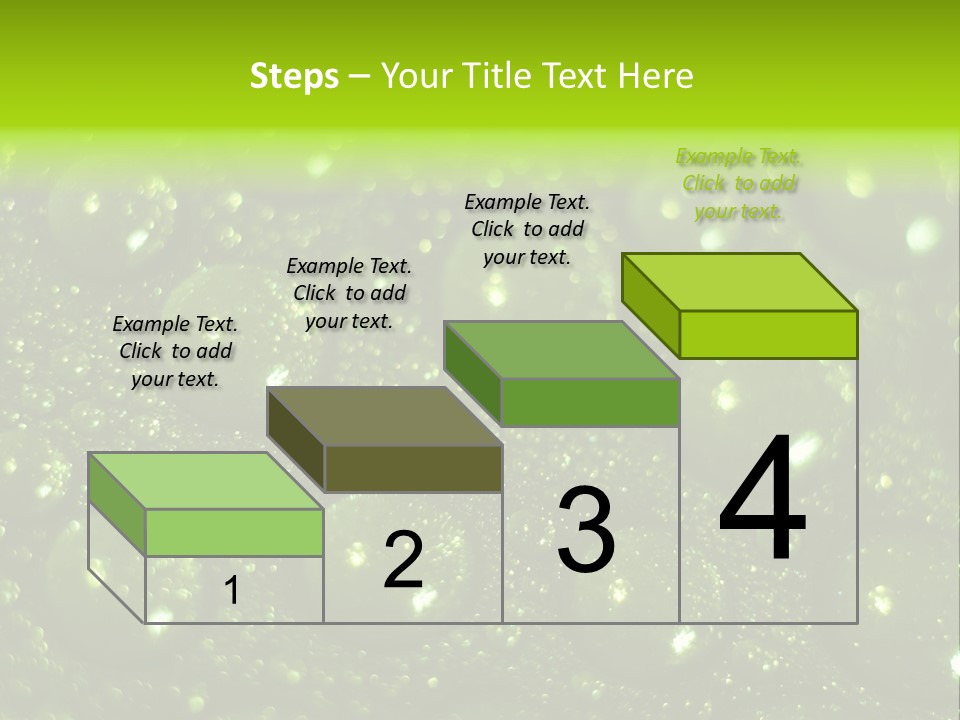 Steps – Your Title Text Here

Example Text. Click to add your text.

Example Text. Click to add your text.

Example Text. Click to add your text.

Example Text. Click to add your text.

1

2

3

4